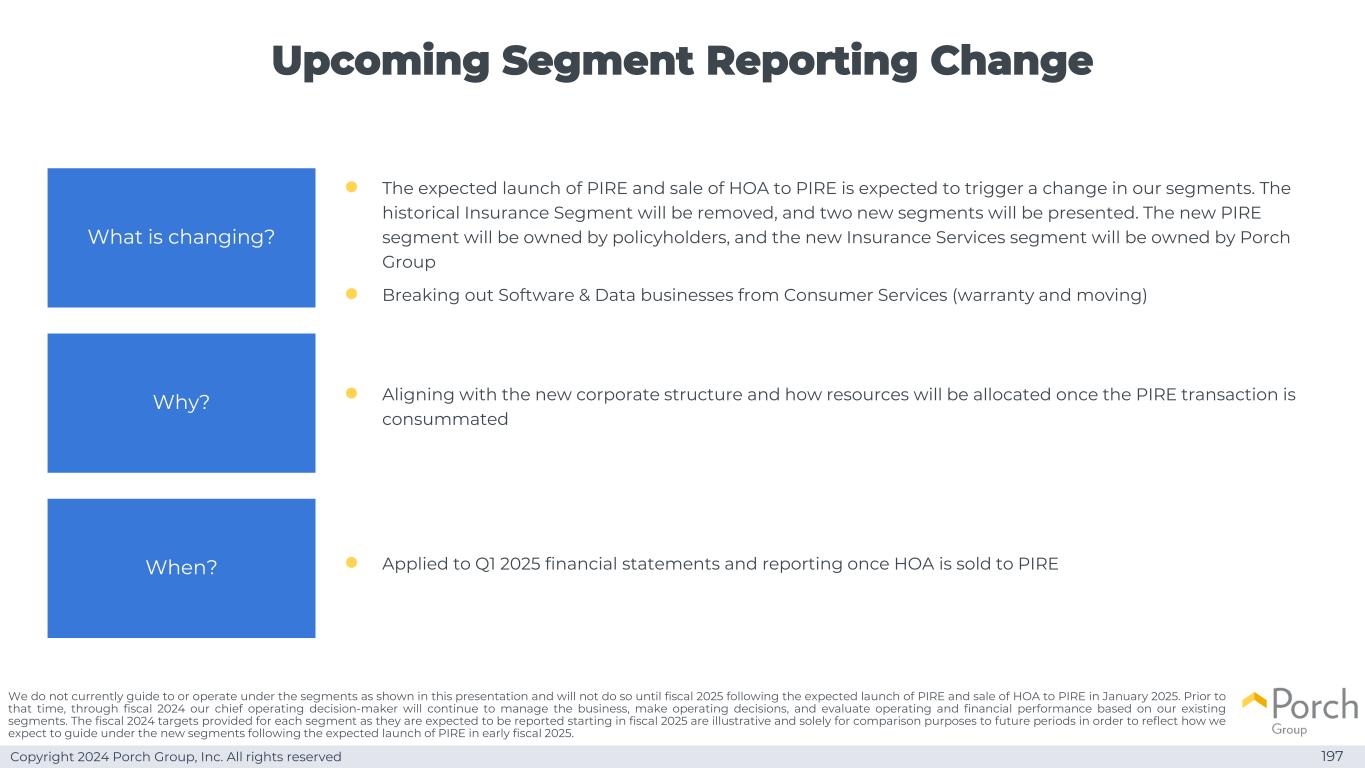 Upcoming Segment Reporting Change

What is changing?

The expected launch of PIRE and sale of HOA to PIRE is expected to trigger a change in our segments. The historical Insurance Segment will be removed, and two new segments will be presented. The new PIRE segment will be owned by policyholders, and the new Insurance Services segment will be owned by Porch Group

Breaking out Software & Data businesses from Consumer Services (warranty and moving)

Why?

Aligning with the new corporate structure and how resources will be allocated once the PIRE transaction is consummated

When?

Applied to Q1 2025 financial statements and reporting once HOA is sold to PIRE

We do not currently guide to or operate under the segments as shown in this presentation and will not do so until fiscal 2025 following the expected launch of PIRE and sale of HOA to PIRE in January 2025. Prior to that time, through fiscal 2024 our chief operating decision-maker will continue to manage the business, make operating decisions, and evaluate operating and financial performance based on our existing segments. The fiscal 2024 targets provided for each segment as they are expected to be reported starting in fiscal 2025 are illustrative and solely for comparison purposes to future periods in order to reflect how we expect to guide under the new segments following the expected launch of PIRE in early fiscal 2025.

Porch Group

Copyright 2024 Porch Group, Inc. All rights reserved

197